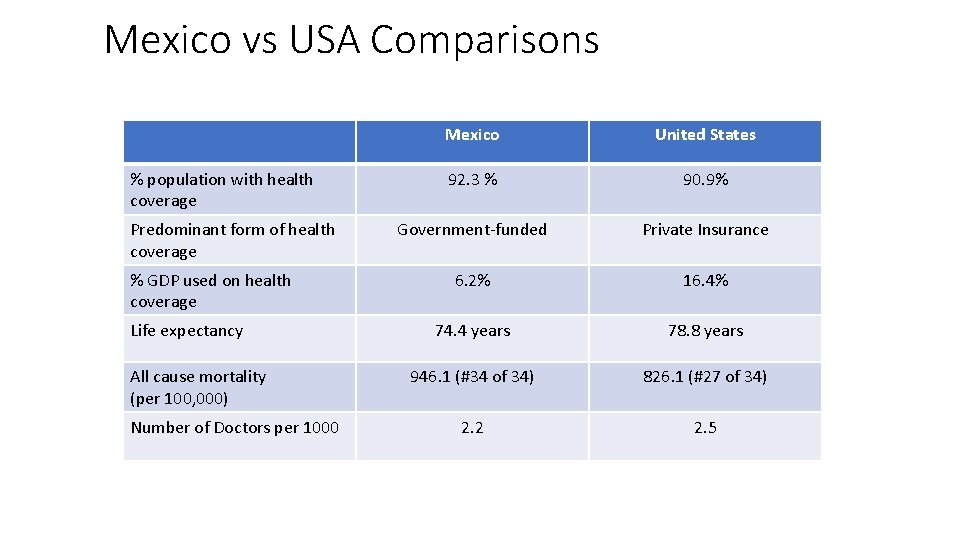 Mexico vs USA Comparisons

| | Mexico | United States |
|---|---|---|
| % population with health coverage | 92.3 % | 90.9% |
| Predominant form of health coverage | Government-funded | Private Insurance |
| % GDP used on health coverage | 6.2% | 16.4% |
| Life expectancy | 74.4 years | 78.8 years |
| All cause mortality (per 100,000) | 946.1 (#34 of 34) | 826.1 (#27 of 34) |
| Number of Doctors per 1000 | 2.2 | 2.5 |